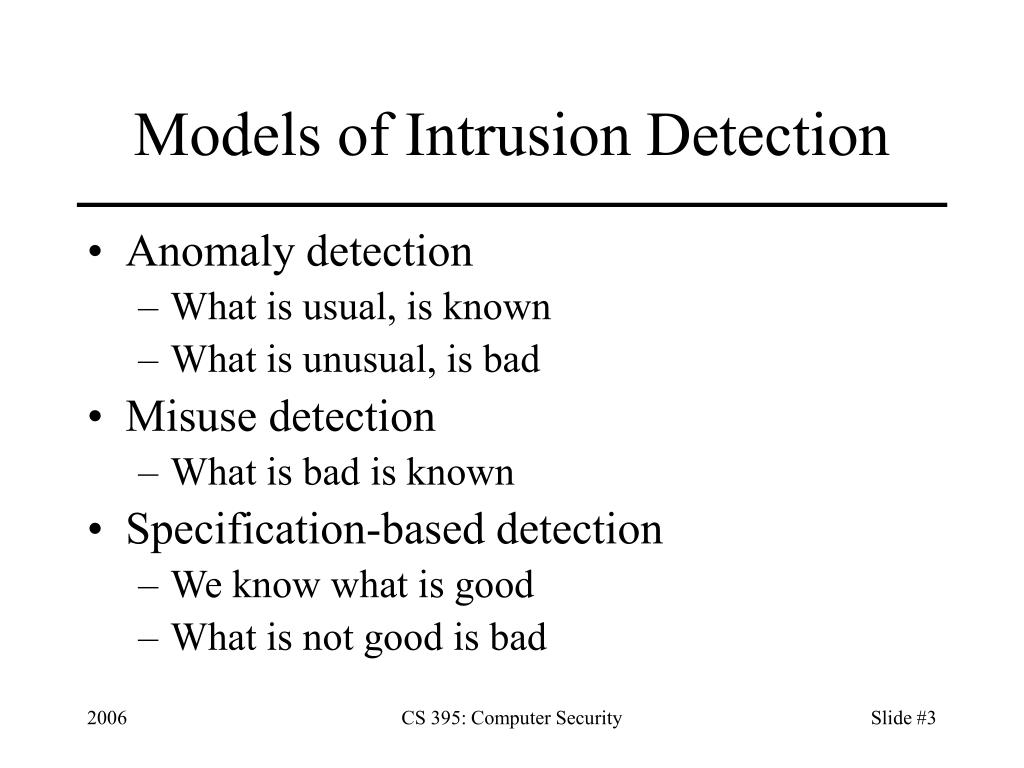 Models of Intrusion Detection

• Anomaly detection
– What is usual, is known
– What is unusual, is bad
• Misuse detection
– What is bad is known
• Specification-based detection
– We know what is good
– What is not good is bad

2006

CS 395: Computer Security

Slide #3